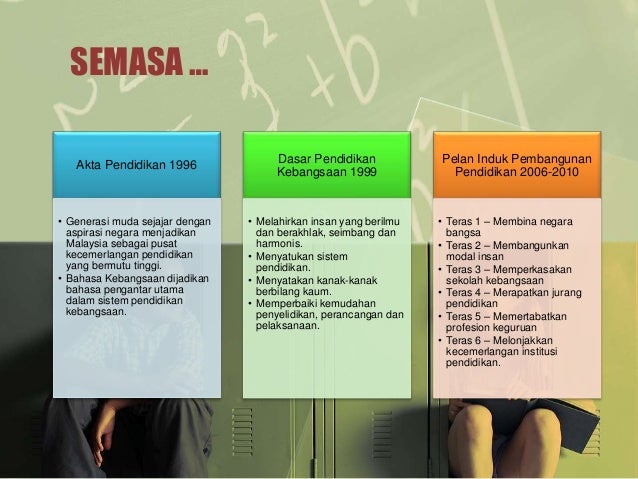 SEMASA ...

Akta Pendidikan 1996

• Generasi muda sejajar dengan aspirasi negara menjadikan Malaysia sebagai pusat kecemerlangan pendidikan yang bermutu tinggi.
• Bahasa Kebangsaan dijadikan bahasa pengantar utama dalam sistem pendidikan kebangsaan.

Dasar Pendidikan Kebangsaan 1999

• Melahirkan insan yang berilmu dan berakhlak, seimbang dan harmonis.
• Menyatukan sistem pendidikan.
• Menyatakan kanak-kanak berbilang kaum.
• Memperbaiki kemudahan penyelidikan, perancangan dan pelaksanaan.

Pelan Induk Pembangunan Pendidikan 2006-2010

• Teras 1 – Membina negara bangsa
• Teras 2 – Membangunkan modal insan
• Teras 3 – Memperkasakan sekolah kebangsaan
• Teras 4 – Merapatkan jurang pendidikan
• Teras 5 – Memertabatkan profesion keguruan
• Teras 6 – Melonjakkan kecemerlangan institusi pendidikan.